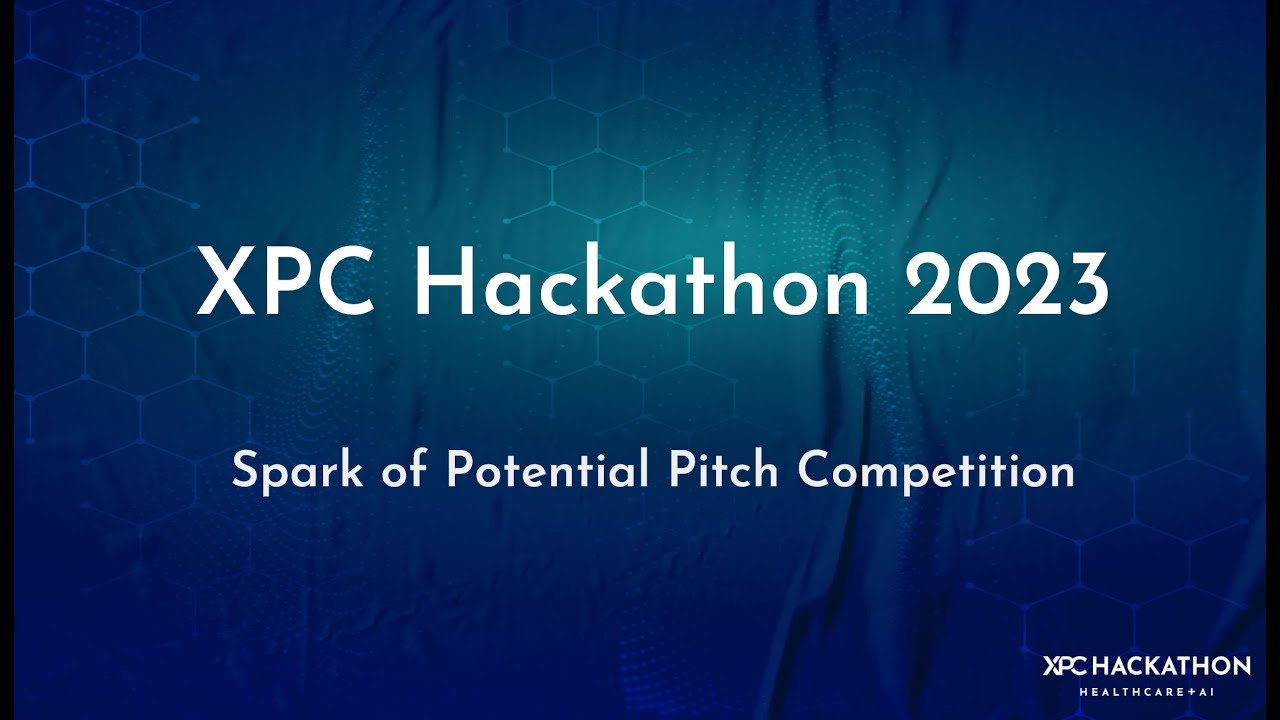 XPC Hackathon 2023

Spark of Potential Pitch Competition

XPC HACKATHON
HEALTHCARE+AI